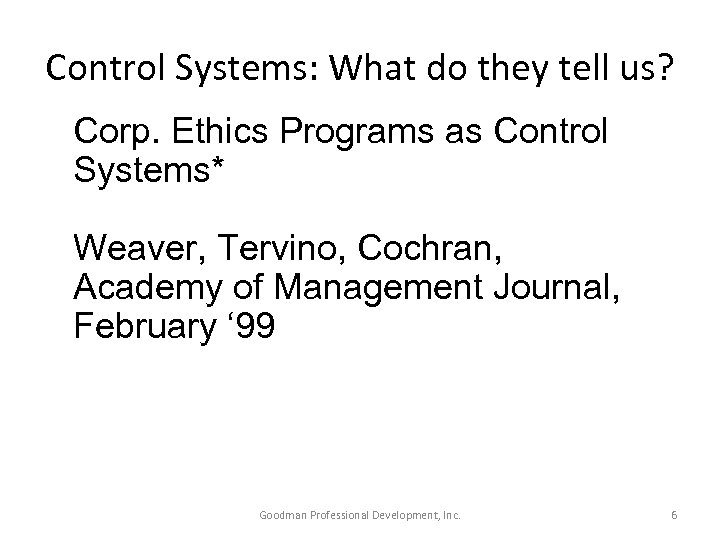 Control Systems: What do they tell us?

Corp. Ethics Programs as Control Systems*

Weaver, Tervino, Cochran, Academy of Management Journal, February ‘99

Goodman Professional Development, Inc.

6